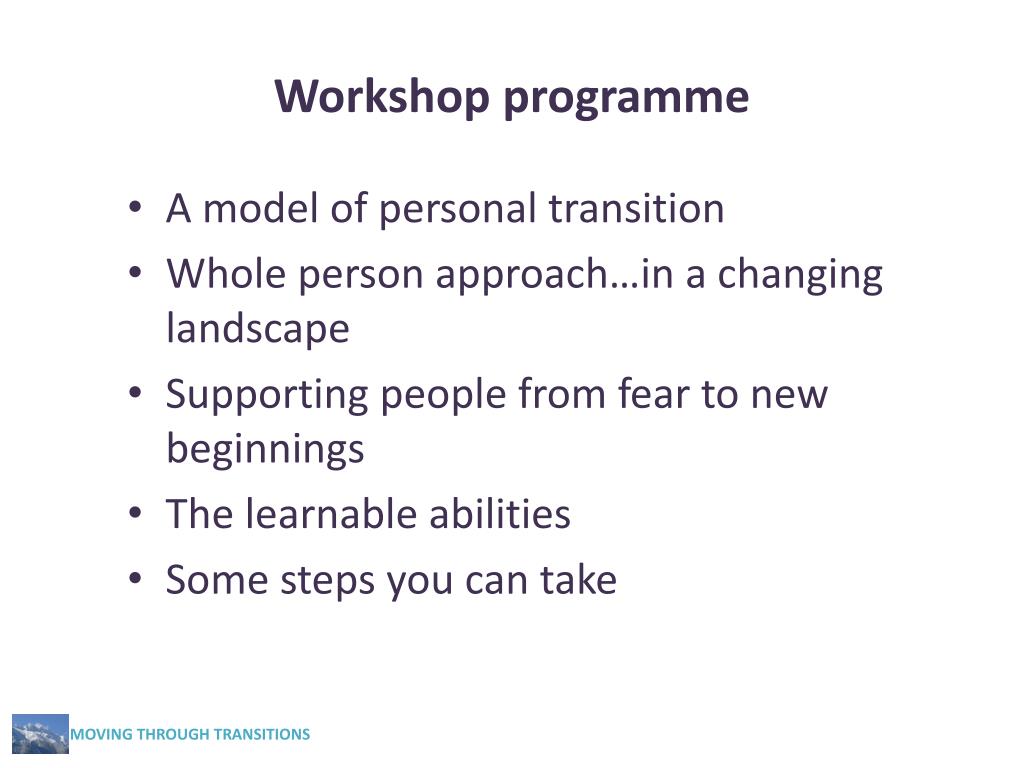 Workshop programme

• A model of personal transition
• Whole person approach…in a changing landscape
• Supporting people from fear to new beginnings
• The learnable abilities
• Some steps you can take

MOVING THROUGH TRANSITIONS